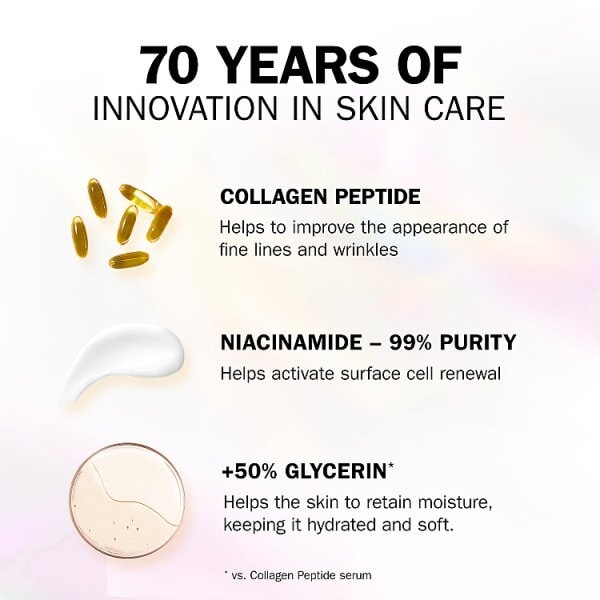 70 YEARS OF
INNOVATION IN SKIN CARE

COLLAGEN PEPTIDE
Helps to improve the appearance of fine lines and wrinkles

NIACINAMIDE – 99% PURITY
Helps activate surface cell renewal

+50% GLYCERIN*
Helps the skin to retain moisture, keeping it hydrated and soft.

* vs. Collagen Peptide serum